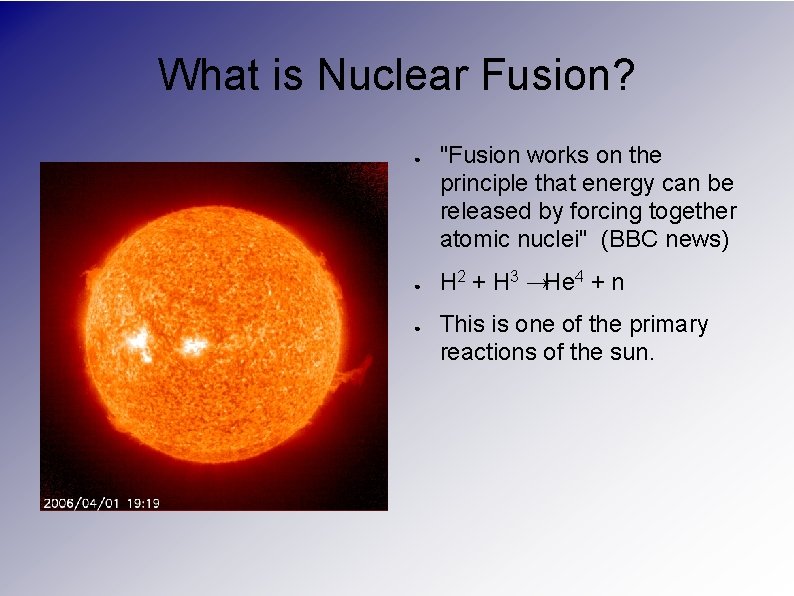 What is Nuclear Fusion?

2006/04/01 19:19

- "Fusion works on the principle that energy can be released by forcing together atomic nuclei" (BBC news)
- $H^2 + H^3 \rightarrow He^4 + n$
- This is one of the primary reactions of the sun.